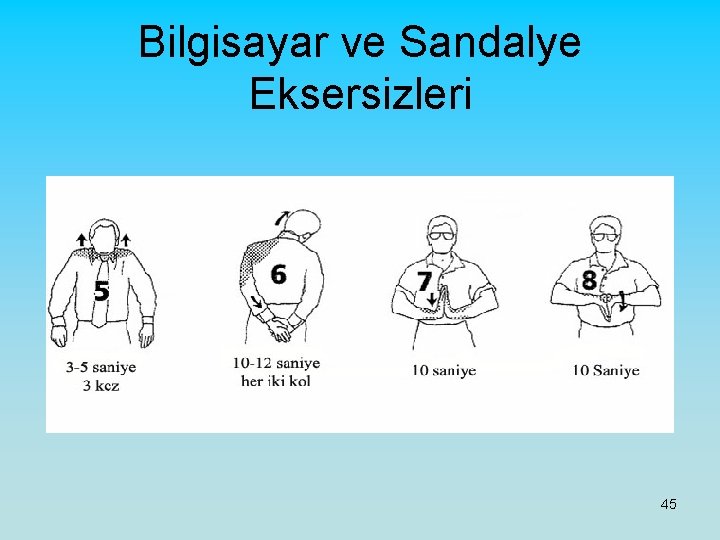 Bilgisayar ve Sandalye Eksersizleri

5
3-5 saniye
3 kez

6
10-12 saniye
her iki kol

7
10 saniye

8
10 Saniye

45